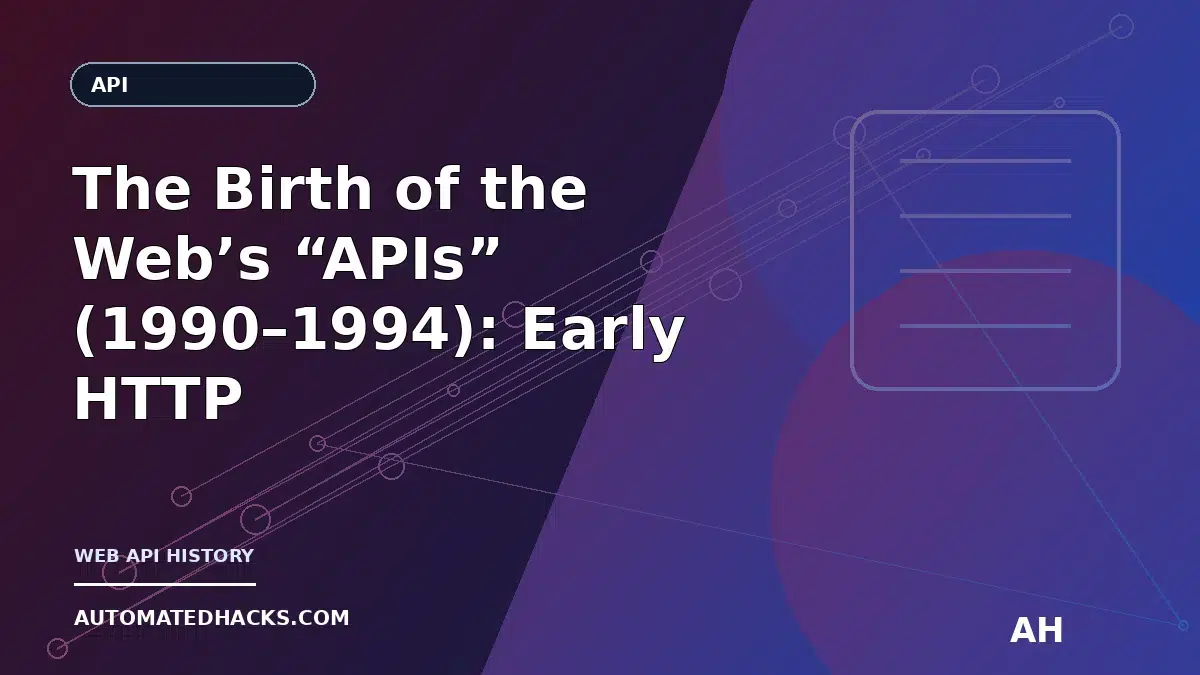 API

The Birth of the Web’s “APIs” (1990–1994): Early HTTP

WEB API HISTORY

AUTOMATEDHACKS.COM

AH